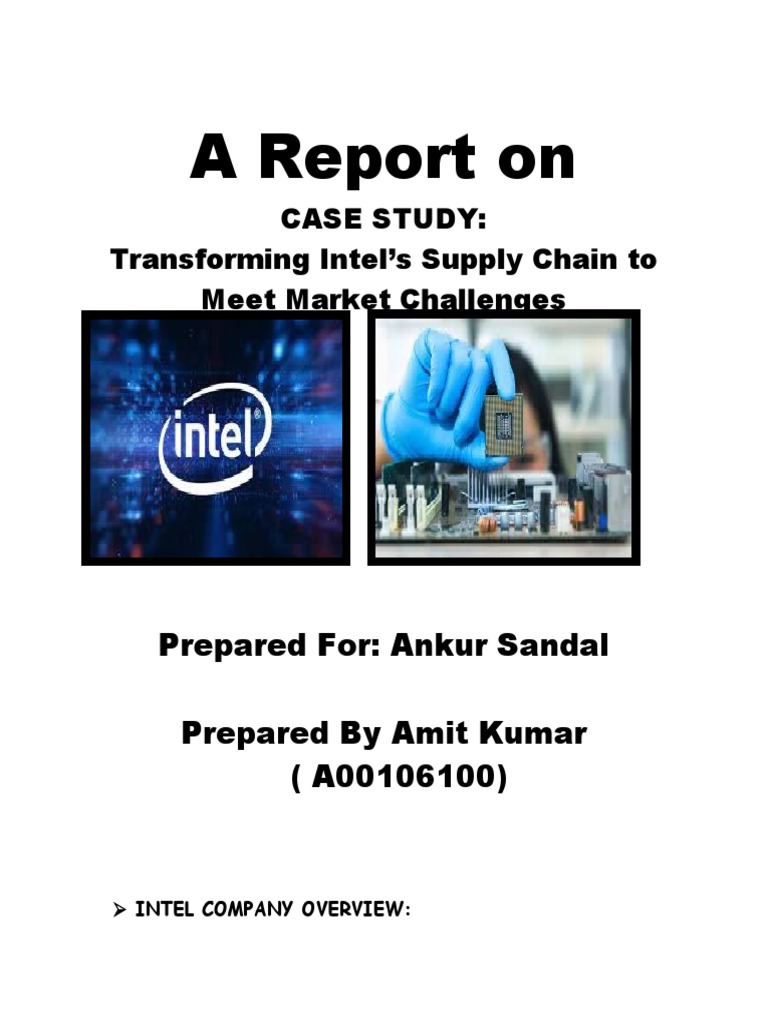 A Report on

CASE STUDY:
Transforming Intel's Supply Chain to Meet Market Challenges

intel

Prepared For: Ankur Sandal

Prepared By Amit Kumar
( A00106100)

➢ INTEL COMPANY OVERVIEW: